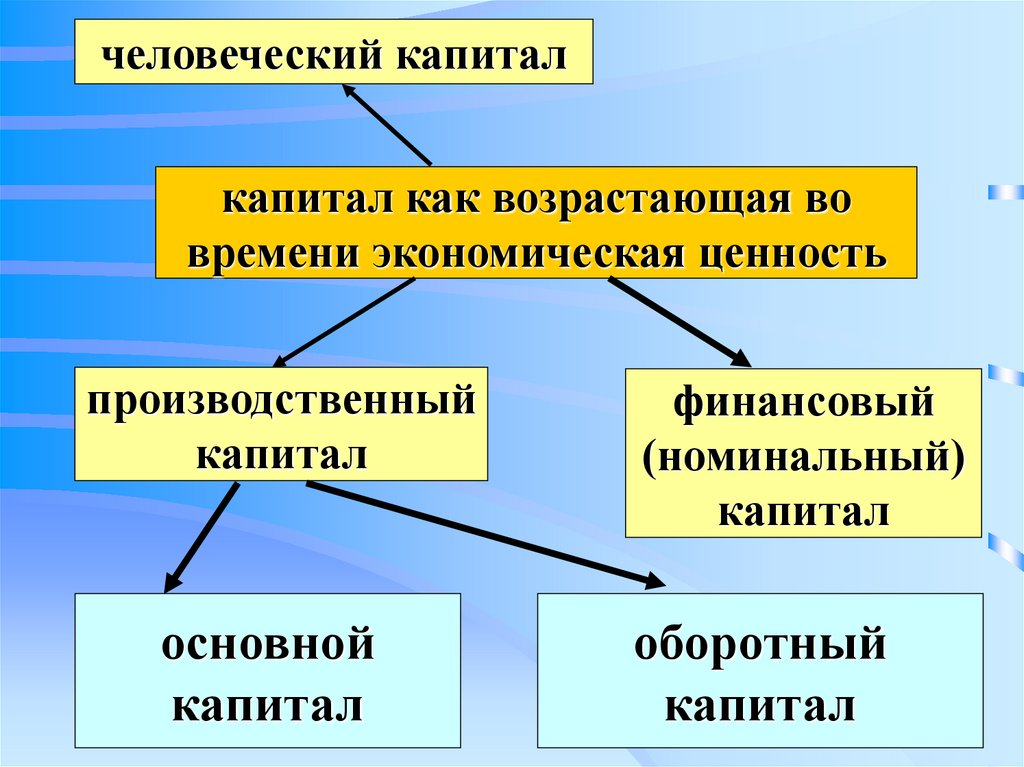 человеческий капитал

капитал как возрастающая во времени экономическая ценность

производственный капитал

финансовый (номинальный) капитал

основной капитал

оборотный капитал